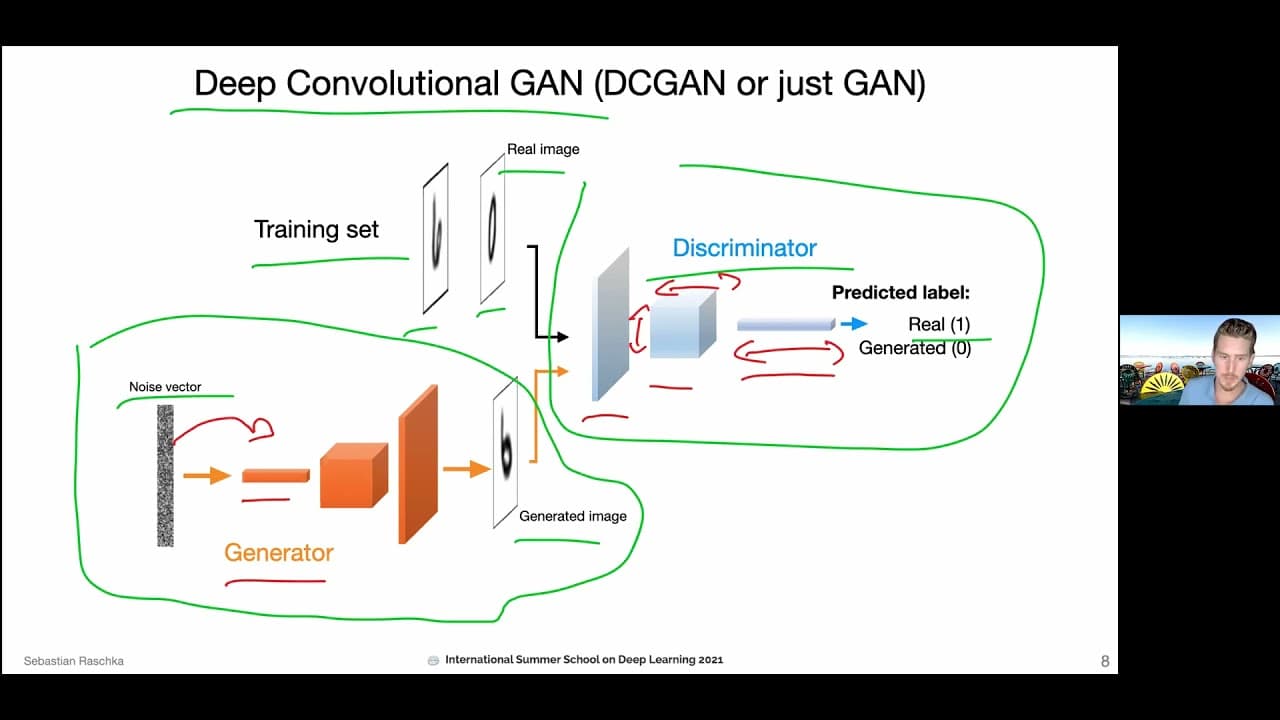 Deep Convolutional GAN (DCGAN or just GAN)

Real image

Training set

Discriminator

Predicted label:

Real (1)

Generated (0)

Noise vector

Generated image

Generator

Sebastian Raschka

International Summer School on Deep Learning 2021

8